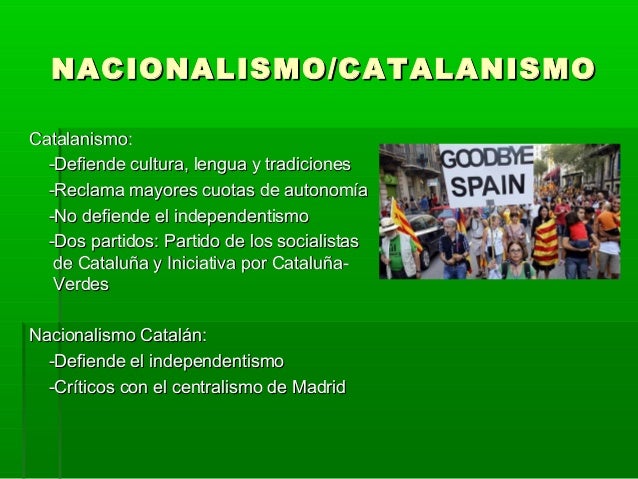 NACIONALISMO/CATALANISMO

Catalanismo:

-Defiende cultura, lengua y tradiciones

-Reclama mayores cuotas de autonomía

-No defiende el independentismo

-Dos partidos: Partido de los socialistas de Cataluña y Iniciativa por Cataluña-Verdes

GOODBYE SPAIN

Nacionalismo Catalán:

-Defiende el independentismo

-Críticos con el centralismo de Madrid